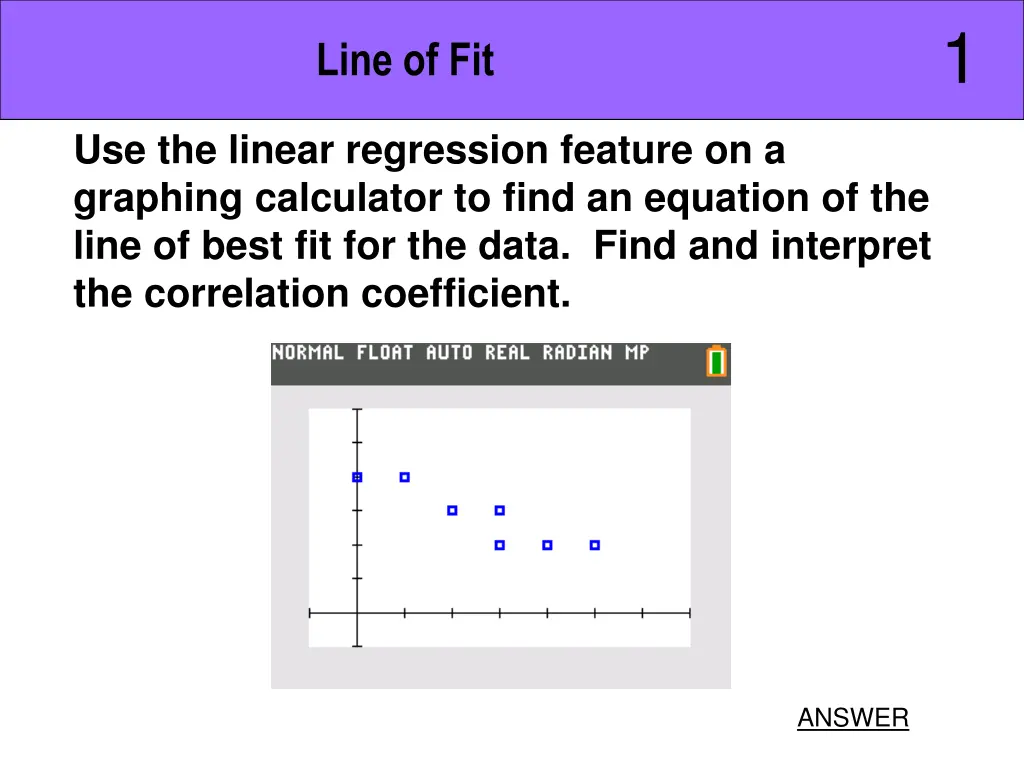 Line of Fit

1

Use the linear regression feature on a graphing calculator to find an equation of the line of best fit for the data. Find and interpret the correlation coefficient.

NORMAL FLOAT AUTO REAL RADIAN MP

ANSWER